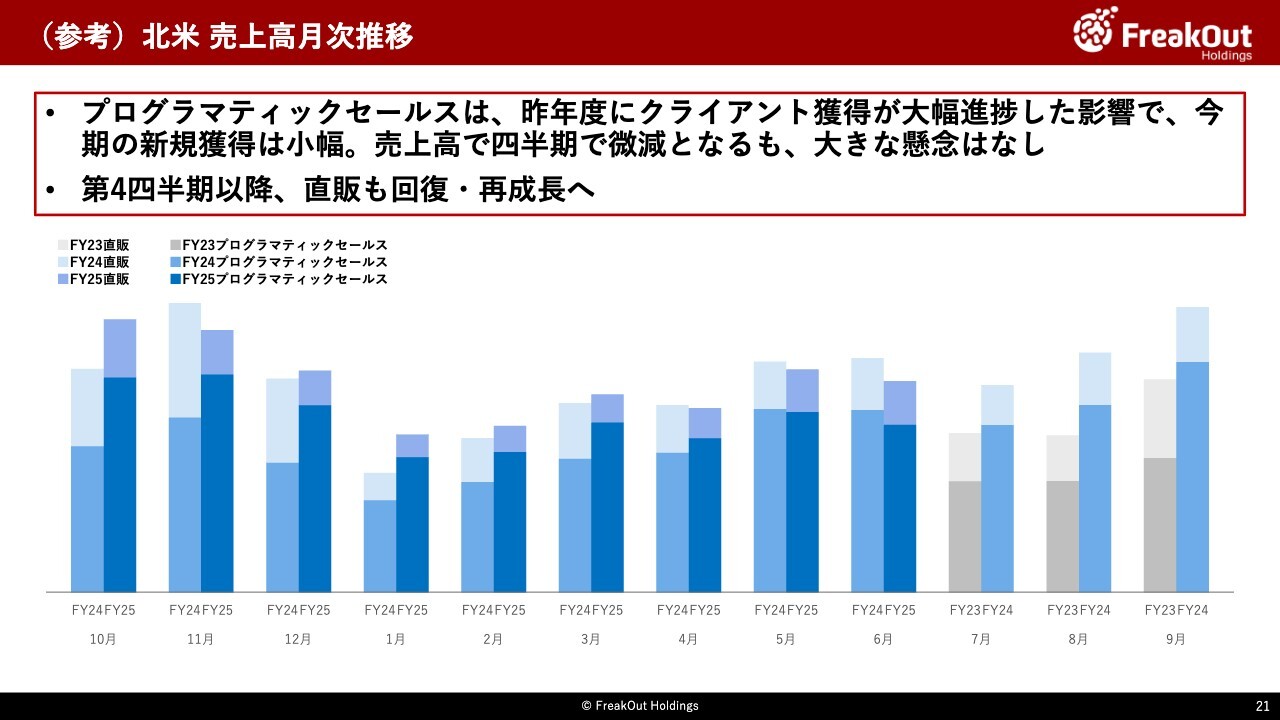 （参考）北米 売上高月次推移

FreakOut Holdings

• プログラマティックセールスは、昨年度にクライアント獲得が大幅進捗した影響で、今期の新規獲得は小幅。売上高で四半期で微減となるも、大きな懸念はなし
• 第4四半期以降、直販も回復・再成長へ

FY23直販
FY24直販
FY25直販
FY23プログラマティックセールス
FY24プログラマティックセールス
FY25プログラマティックセールス

FY24 FY25
10月
FY24 FY25
11月
FY24 FY25
12月
FY24 FY25
1月
FY24 FY25
2月
FY24 FY25
3月
FY24 FY25
4月
FY24 FY25
5月
FY24 FY25
6月
FY23 FY24
7月
FY23 FY24
8月
FY23 FY24
9月

© FreakOut Holdings
21